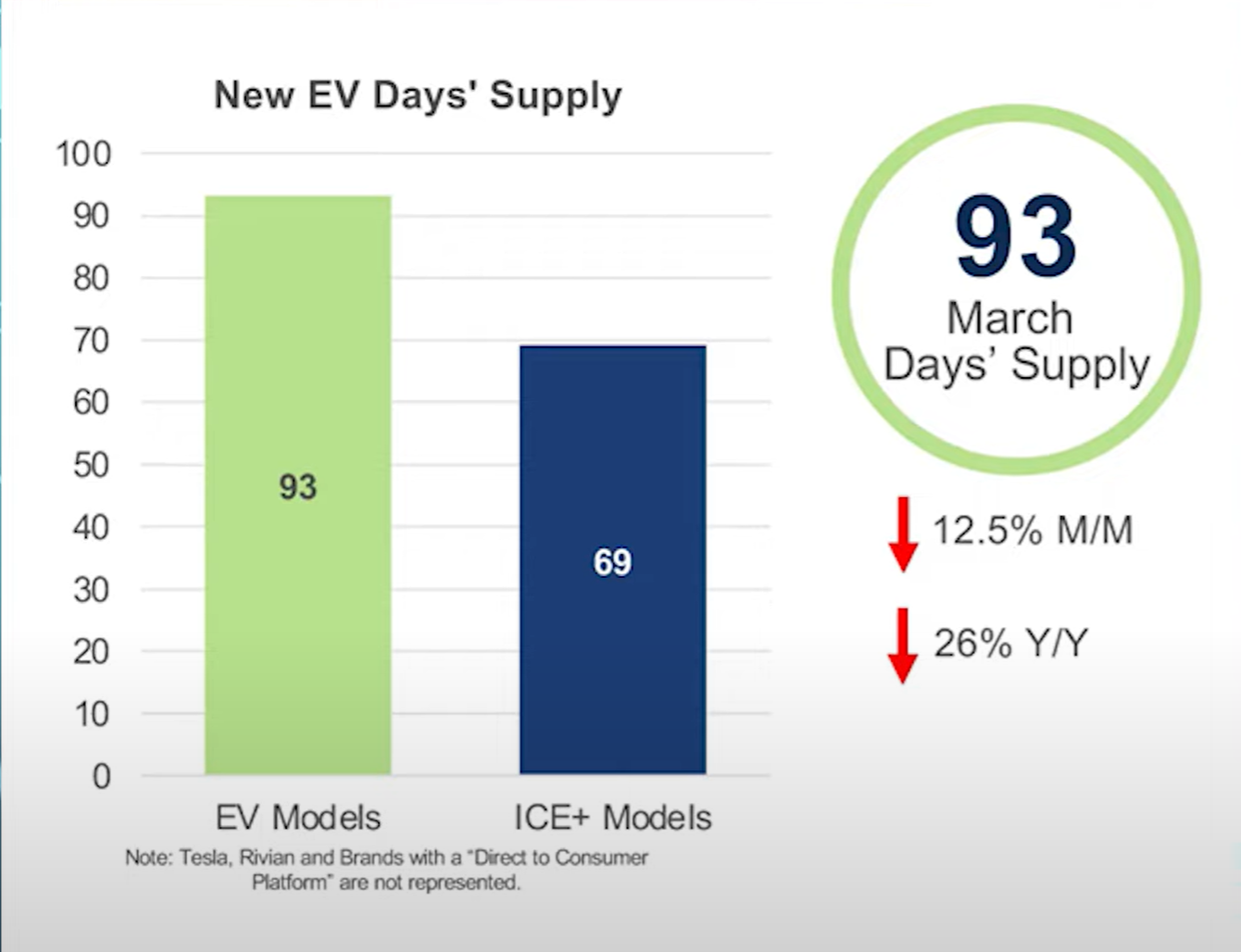 New EV Days' Supply

100
90
80
70
60
50
40
30
20
10
0

93
69

EV Models
ICE+ Models

Note: Tesla, Rivian and Brands with a "Direct to Consumer Platform" are not represented.

93
March
Days' Supply

12.5% M/M

26% Y/Y